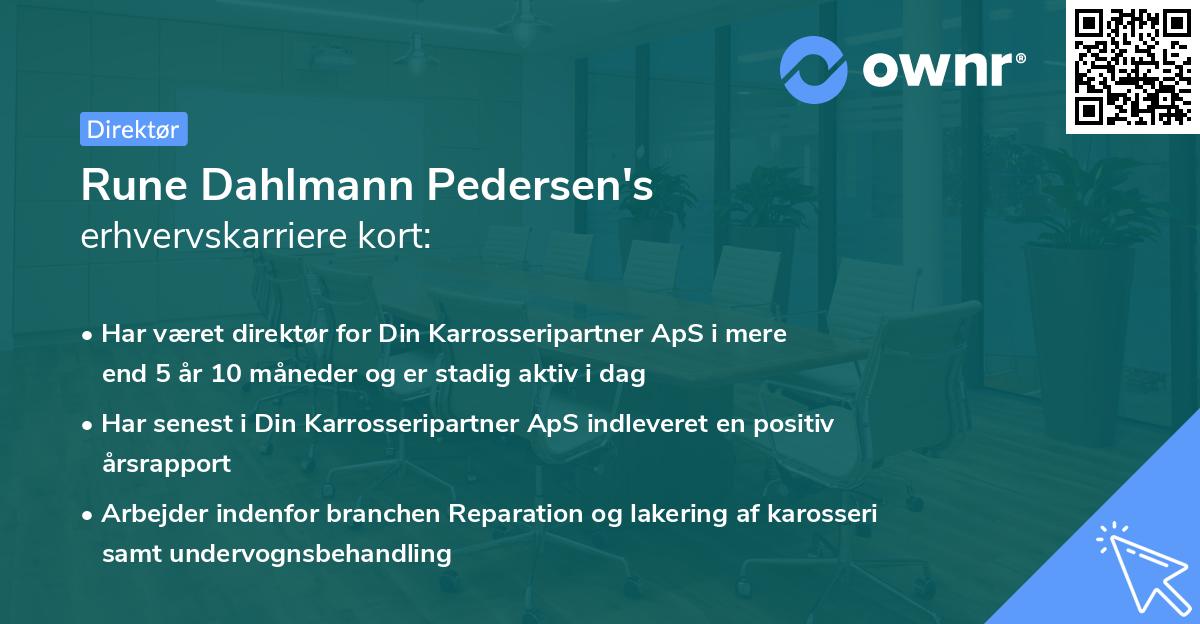 ownr®

Direktør

Rune Dahlmann Pedersen's
erhvervskarriere kort:

• Har været direktør for Din Karrosseripartner ApS i mere end 5 år 10 måneder og er stadig aktiv i dag

• Har senest i Din Karrosseripartner ApS indleveret en positiv årsrapport

• Arbejder indenfor branchen Reparation og lakering af karosseri samt undervognsbehandling